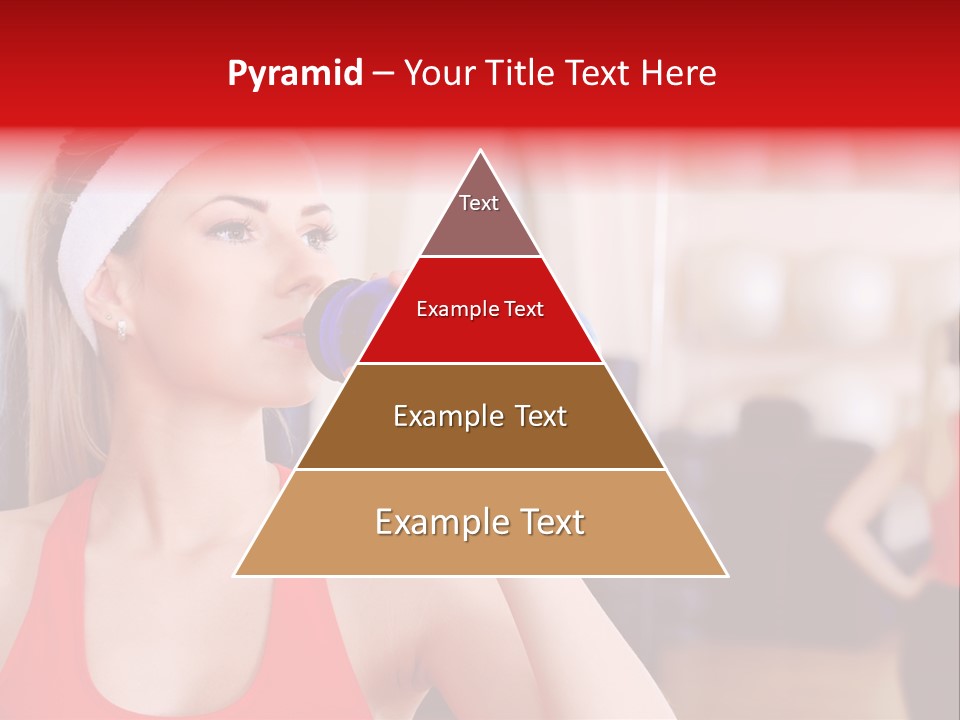 Pyramid – Your Title Text Here

Text

Example Text

Example Text

Example Text